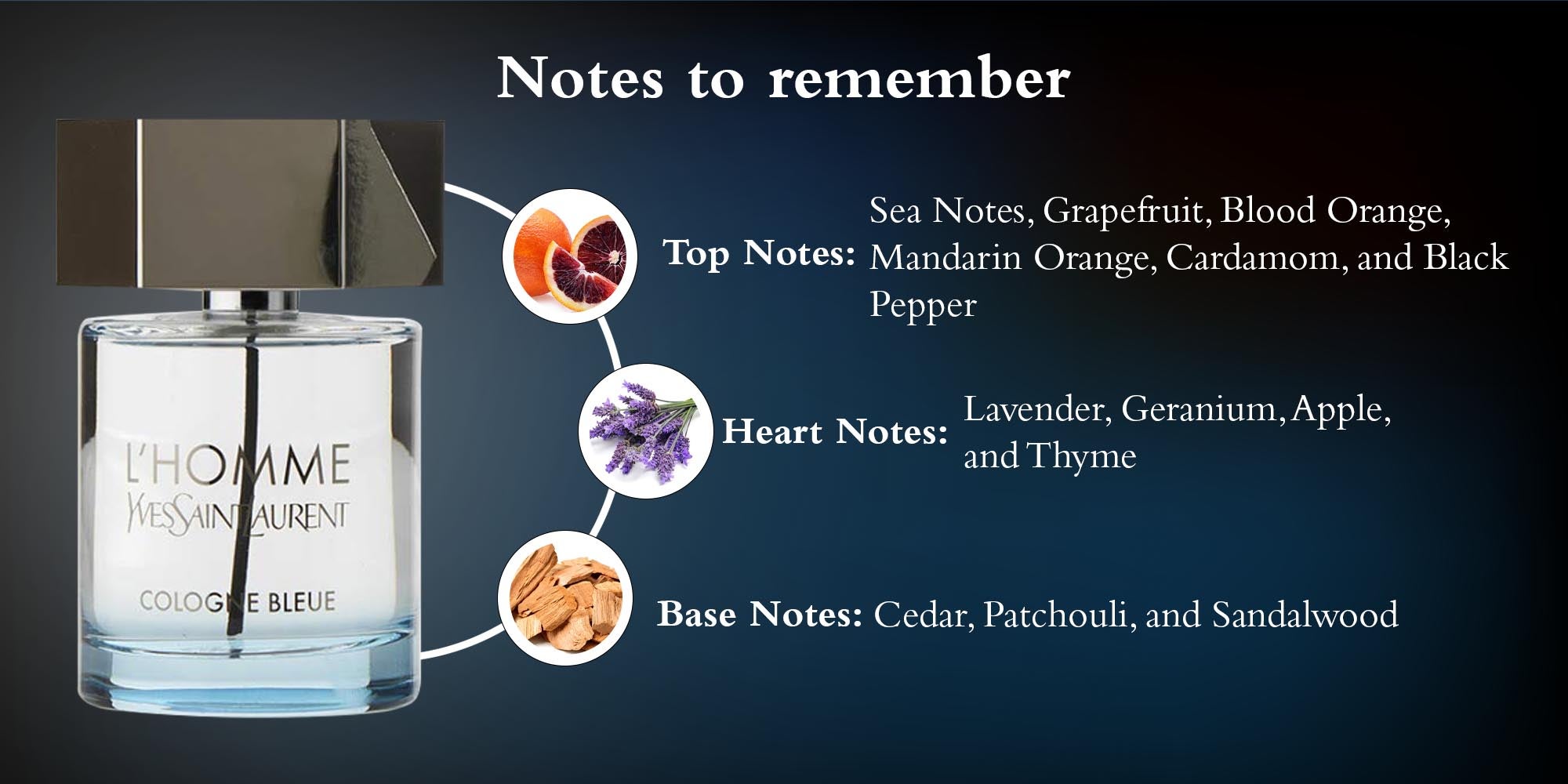 Notes to remember

L'HOMME
YVESSAINTLAURENT
COLOGNE BLEUE

Top Notes: Sea Notes, Grapefruit, Blood Orange, Mandarin Orange, Cardamom, and Black Pepper

Heart Notes: Lavender, Geranium, Apple, and Thyme

Base Notes: Cedar, Patchouli, and Sandalwood